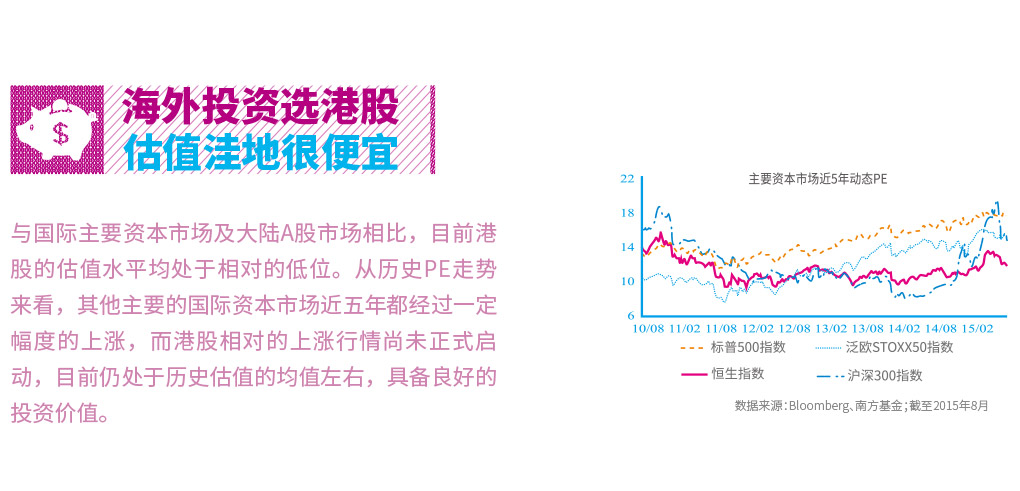 $

海外投资选港股
估值洼地很便宜

与国际主要资本市场及大陆A股市场相比，目前港股的估值水平均处于相对的低位。从历史PE走势来看，其他主要的国际资本市场近五年都经过一定幅度的上涨，而港股相对的上涨行情尚未正式启动，目前仍处于历史估值的均值左右，具备良好的投资价值。

主要资本市场近5年动态PE

22
18
14
10
6

10/08 11/02 11/08 12/02 12/08 13/02 13/08 14/02 14/08 15/02

标普500指数
泛欧STOXX50指数
恒生指数
沪深300指数

数据来源：Bloomberg、南方基金；截至2015年8月